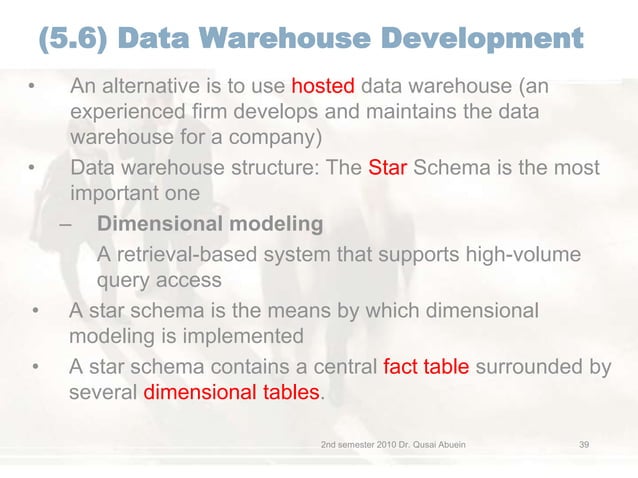 (5.6) Data Warehouse Development

• An alternative is to use hosted data warehouse (an experienced firm develops and maintains the data warehouse for a company)
• Data warehouse structure: The Star Schema is the most important one
– Dimensional modeling
A retrieval-based system that supports high-volume query access
• A star schema is the means by which dimensional modeling is implemented
• A star schema contains a central fact table surrounded by several dimensional tables.

2nd semester 2010 Dr. Qusai Abuein 39